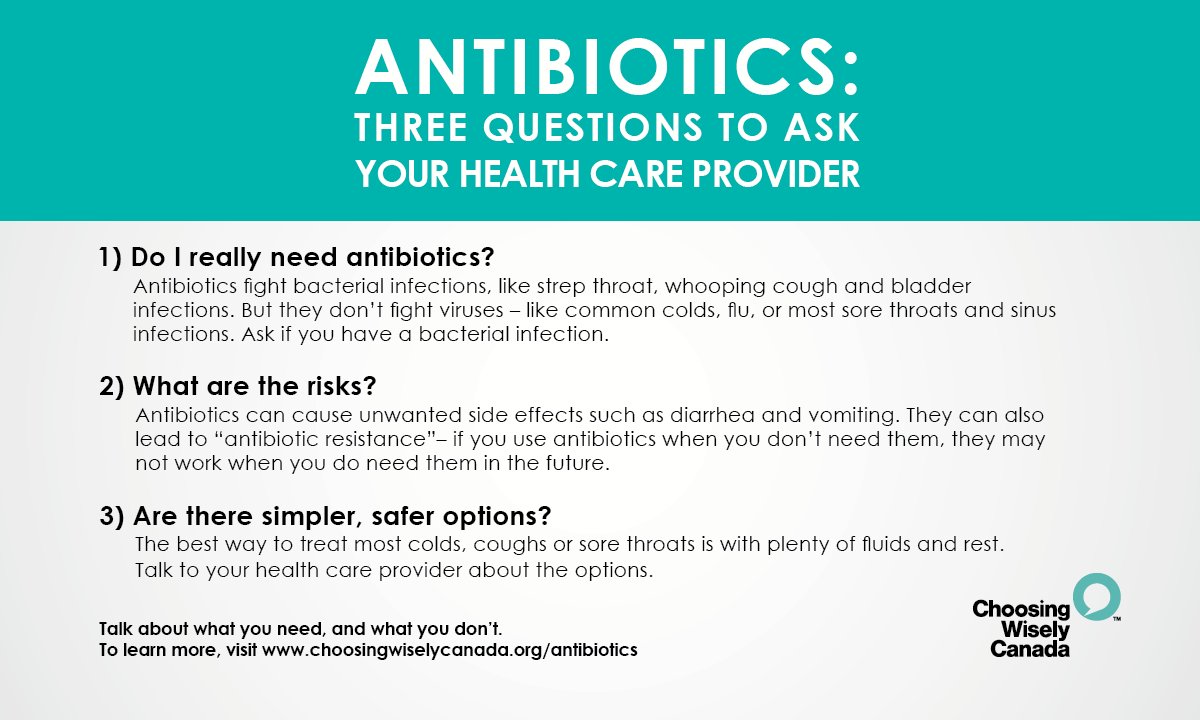 ANTIBIOTICS:
THREE QUESTIONS TO ASK
YOUR HEALTH CARE PROVIDER

1) Do I really need antibiotics?
Antibiotics fight bacterial infections, like strep throat, whooping cough and bladder infections. But they don't fight viruses – like common colds, flu, or most sore throats and sinus infections. Ask if you have a bacterial infection.

2) What are the risks?
Antibiotics can cause unwanted side effects such as diarrhea and vomiting. They can also lead to "antibiotic resistance"– if you use antibiotics when you don't need them, they may not work when you do need them in the future.

3) Are there simpler, safer options?
The best way to treat most colds, coughs or sore throats is with plenty of fluids and rest. Talk to your health care provider about the options.

Talk about what you need, and what you don't.
To learn more, visit www.choosingwiselycanada.org/antibiotics

Choosing Wisely Canada ™